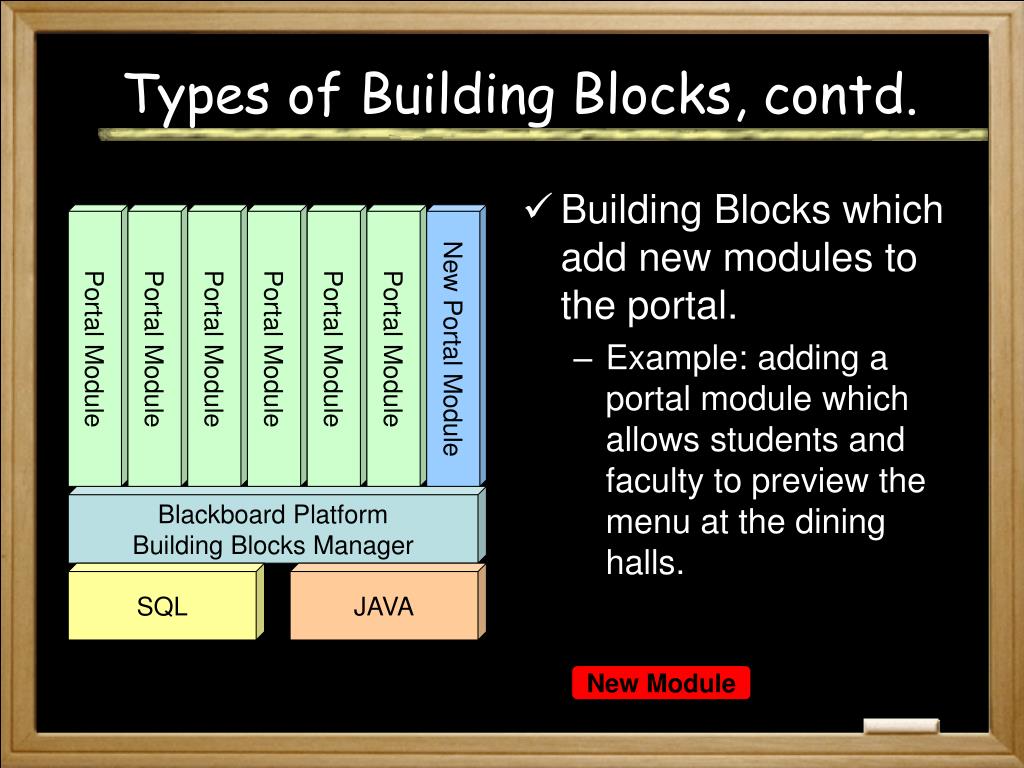 Types of Building Blocks, contd.

Portal Module

Portal Module

Portal Module

Portal Module

Portal Module

Portal Module

New Portal Module

Blackboard Platform
Building Blocks Manager

SQL

JAVA

✓ Building Blocks which add new modules to the portal.

– Example: adding a portal module which allows students and faculty to preview the menu at the dining halls.

New Module